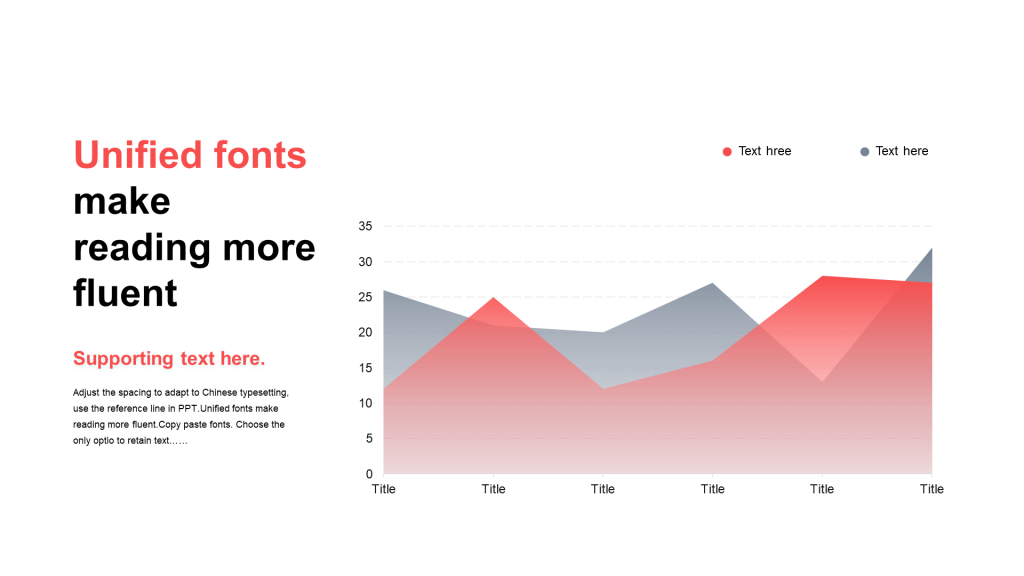 Unified fonts make reading more fluent

Supporting text here.

Adjust the spacing to adapt to Chinese typesetting, use the reference line in PPT.Unified fonts make reading more fluent.Copy paste fonts. Choose the only optio to retain text……

Text hree
Text here

35
30
25
20
15
10
5
0

Title
Title
Title
Title
Title
Title